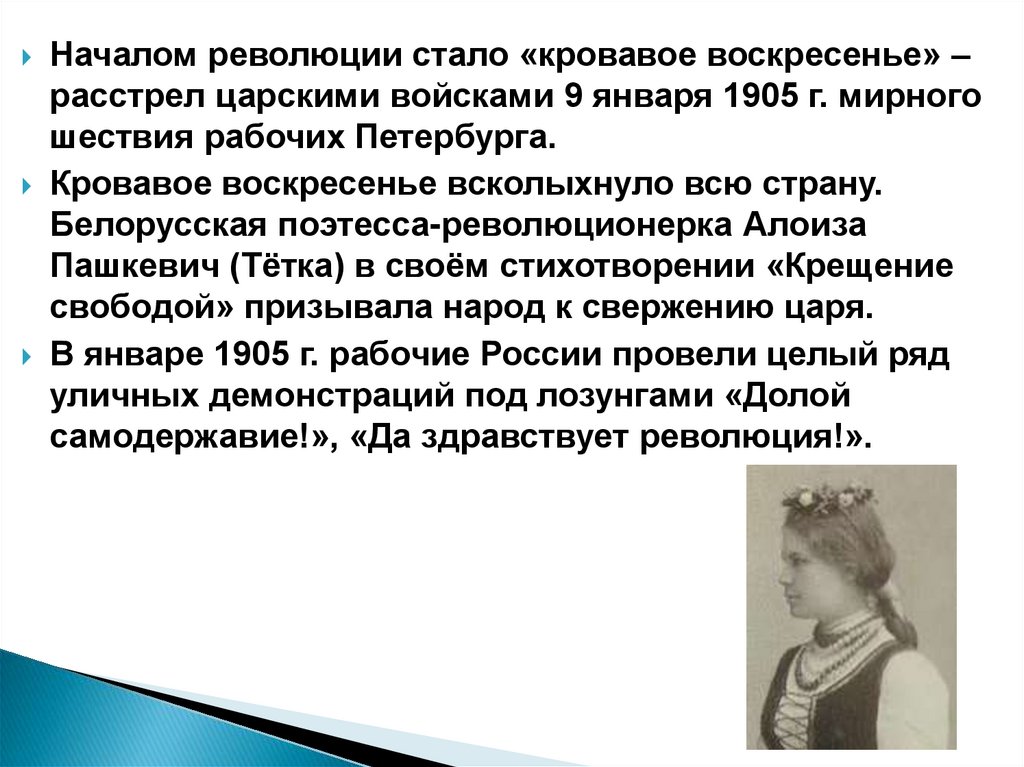 Началом революции стало «кровавое воскресенье» – расстрел царскими войсками 9 января 1905 г. мирного шествия рабочих Петербурга.

Кровавое воскресенье всколыхнуло всю страну. Белорусская поэтесса-революционерка Алоиза Пашкевич (Тётка) в своём стихотворении «Крещение свободой» призывала народ к свержению царя.

В январе 1905 г. рабочие России провели целый ряд уличных демонстраций под лозунгами «Долой самодержавие!», «Да здравствует революция!».